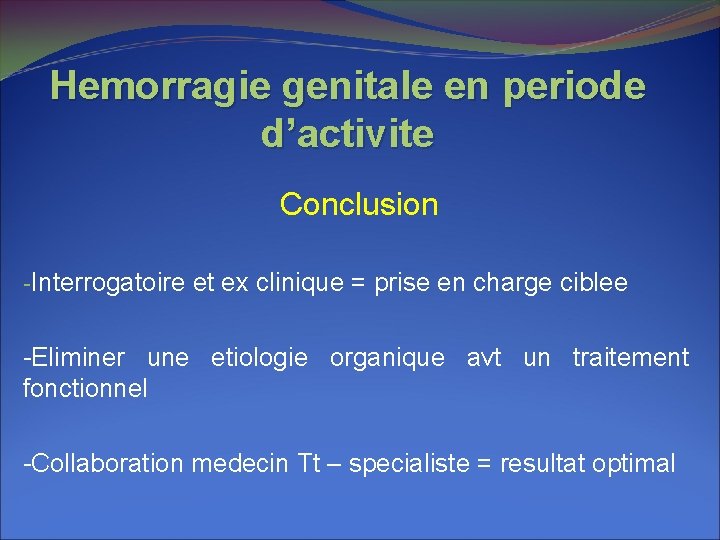 Hemorragie genitale en periode d’activite

Conclusion

-Interrogatoire et ex clinique = prise en charge ciblee

-Eliminer une etiologie organique avt un traitement fonctionnel

-Collaboration medecin Tt – specialiste = resultat optimal